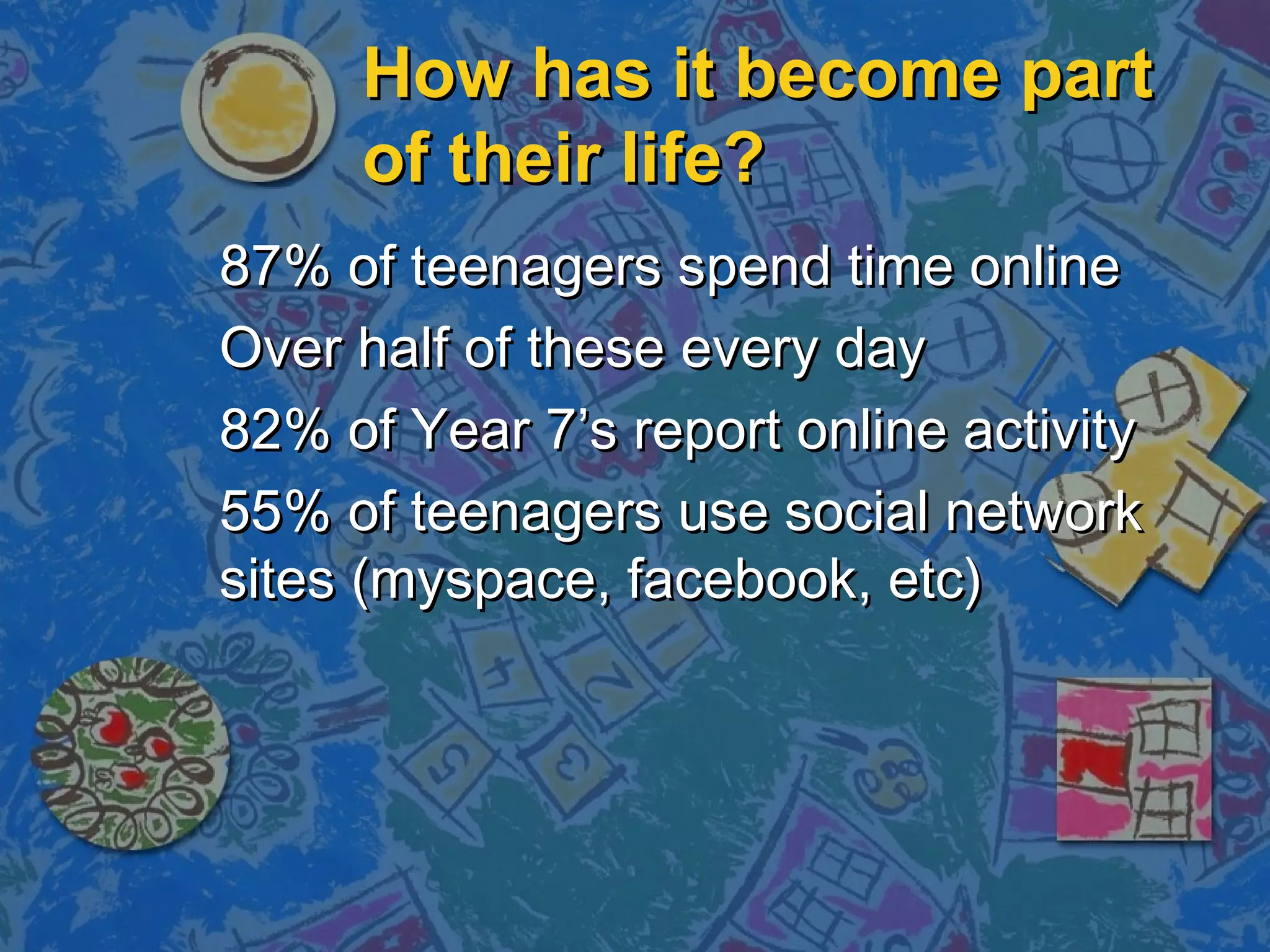 How has it become part of their life?

87% of teenagers spend time online

Over half of these every day

82% of Year 7’s report online activity

55% of teenagers use social network sites (myspace, facebook, etc)